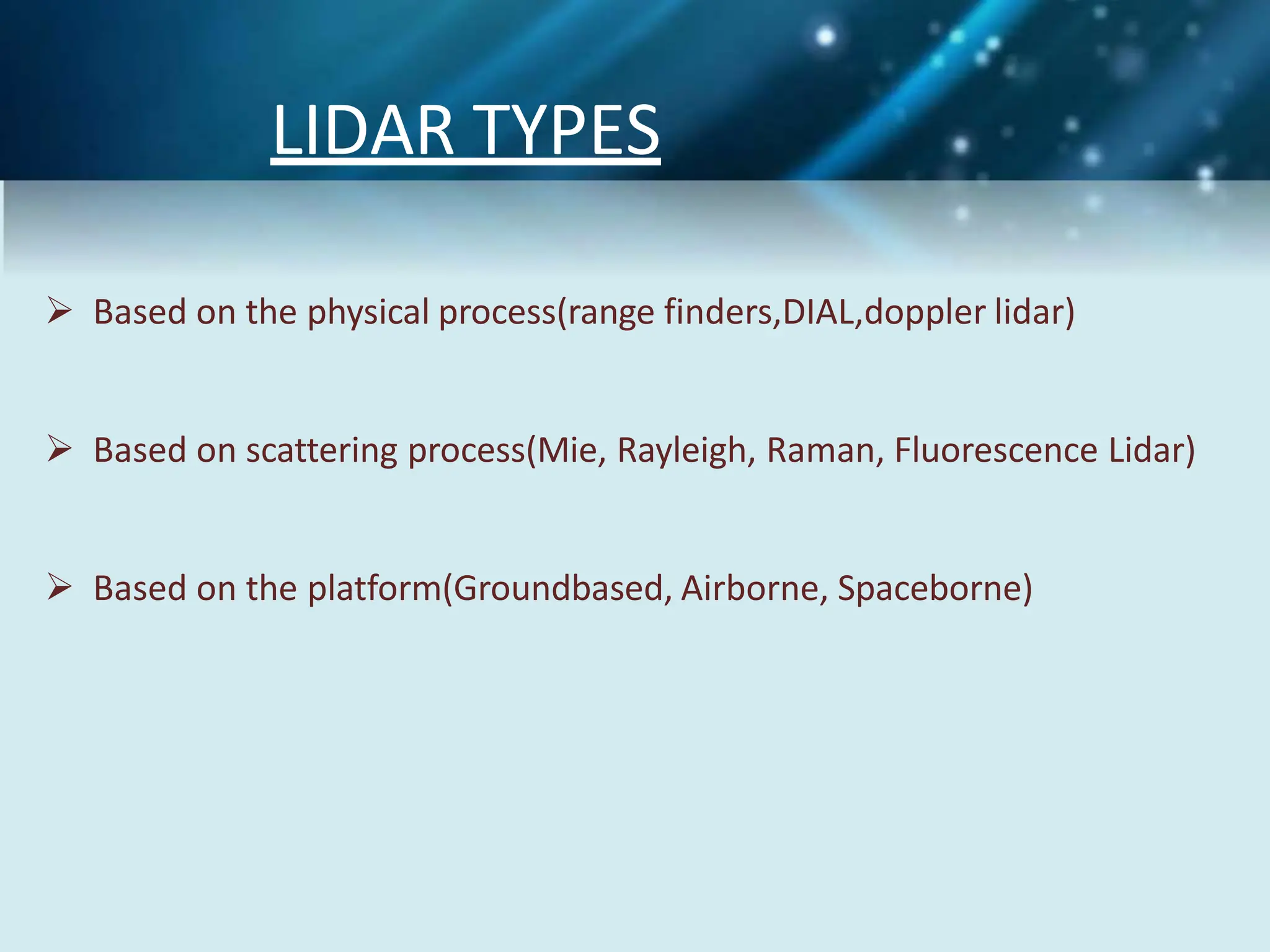 LIDAR TYPES

➢ Based on the physical process(range finders,DIAL,doppler lidar)

➢ Based on scattering process(Mie, Rayleigh, Raman, Fluorescence Lidar)

➢ Based on the platform(Groundbased, Airborne, Spaceborne)